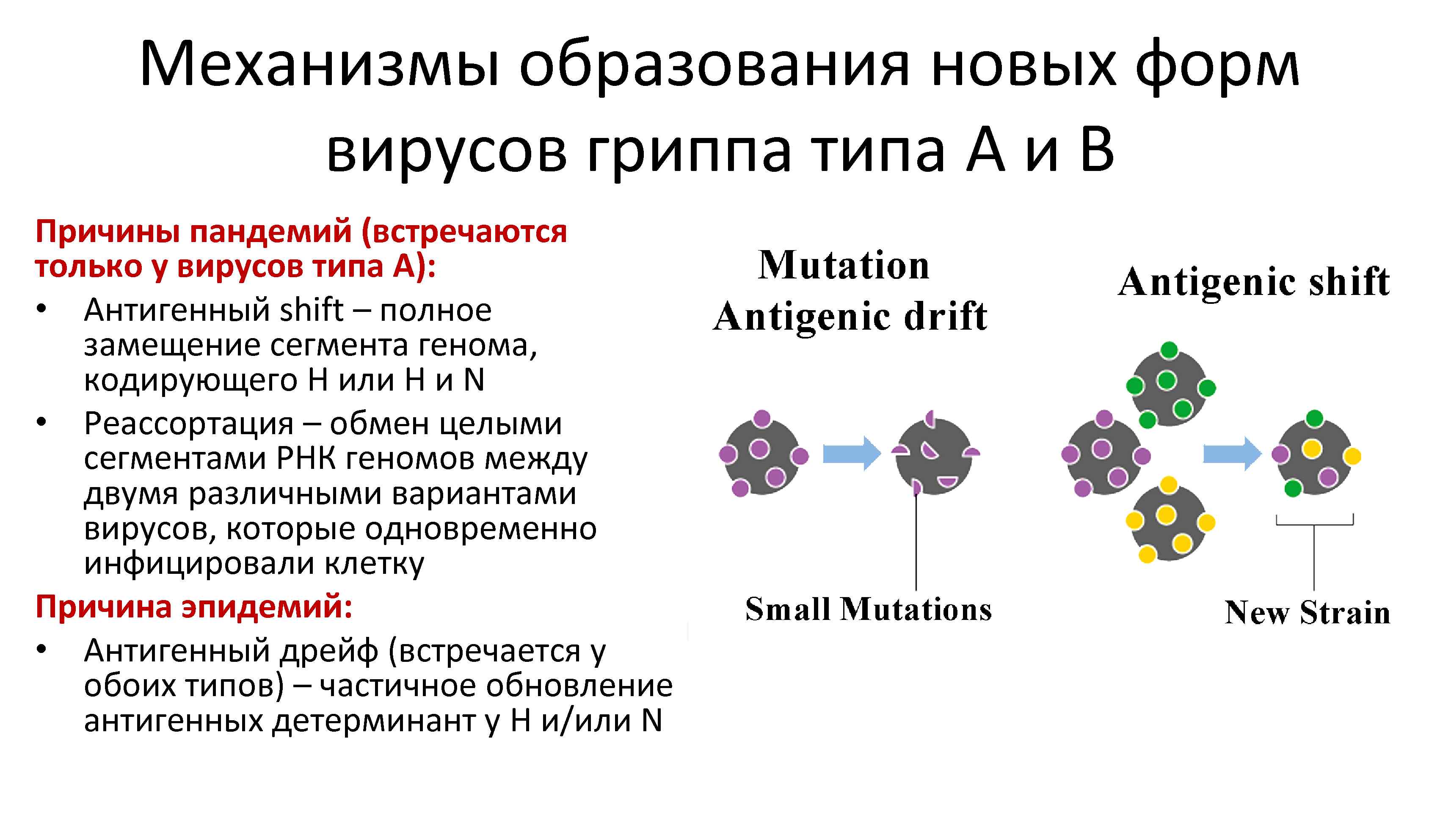 Механизмы образования новых форм вирусов гриппа типа А и В

Причины пандемий (встречаются только у вирусов типа А):

• Антигенный shift – полное замещение сегмента генома, кодирующего H или H и N

• Реассортация – обмен целыми сегментами РНК геномов между двумя различными вариантами вирусов, которые одновременно инфицировали клетку

Причина эпидемий:

• Антигенный дрейф (встречается у обоих типов) – частичное обновление антигенных детерминант у H и/или N

Mutation
Antigenic drift

Small Mutations

Antigenic shift

New Strain